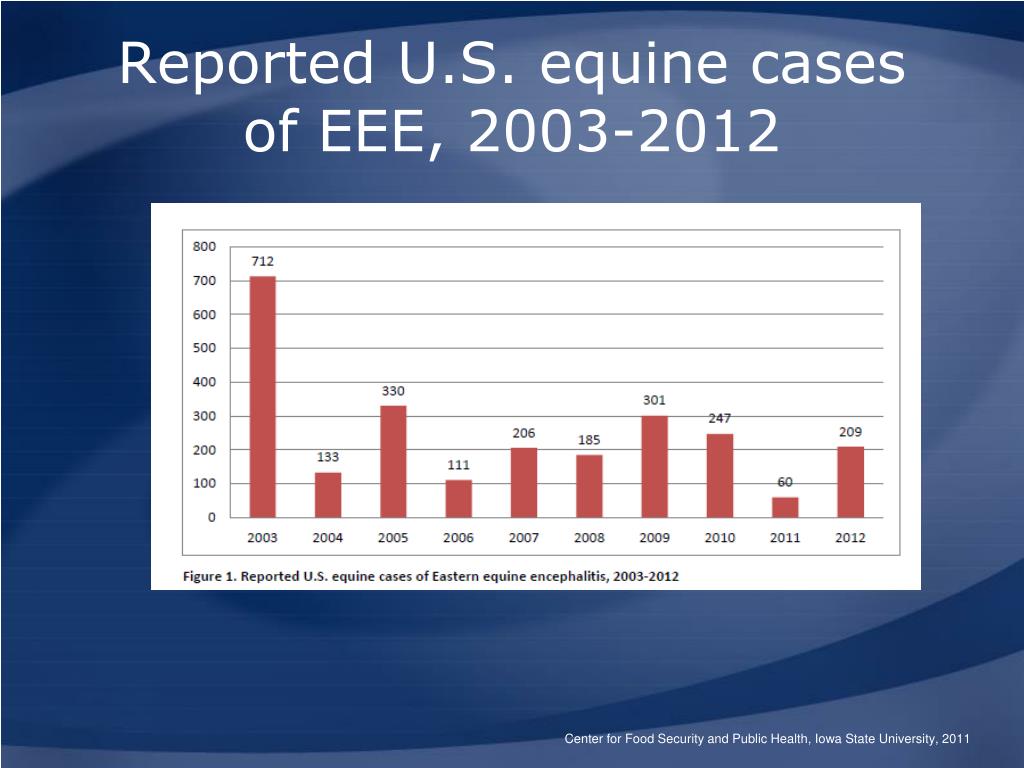 Reported U.S. equine cases of EEE, 2003-2012

800
700
600
500
400
300
200
100
0

712
133
330
111
206
185
301
247
60
209

2003
2004
2005
2006
2007
2008
2009
2010
2011
2012

Figure 1. Reported U.S. equine cases of Eastern equine encephalitis, 2003-2012

Center for Food Security and Public Health, Iowa State University, 2011